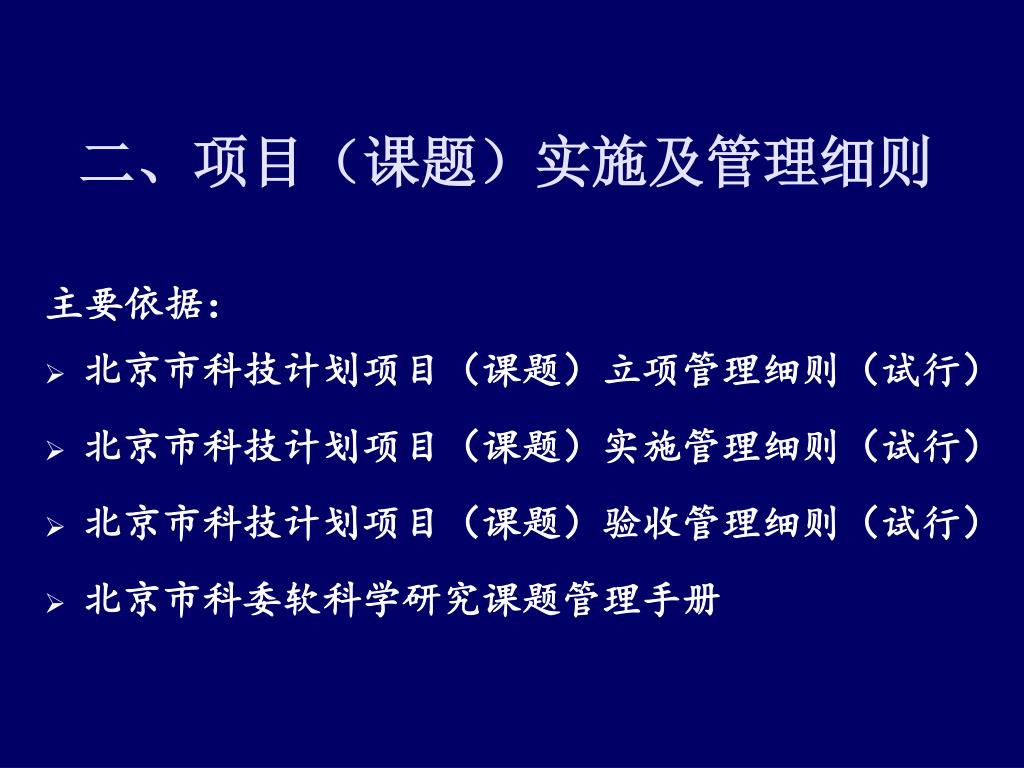 二、项目（课题）实施及管理细则

主要依据：

➢ 北京市科技计划项目（课题）立项管理细则（试行）

➢ 北京市科技计划项目（课题）实施管理细则（试行）

➢ 北京市科技计划项目（课题）验收管理细则（试行）

➢ 北京市科委软科学研究课题管理手册